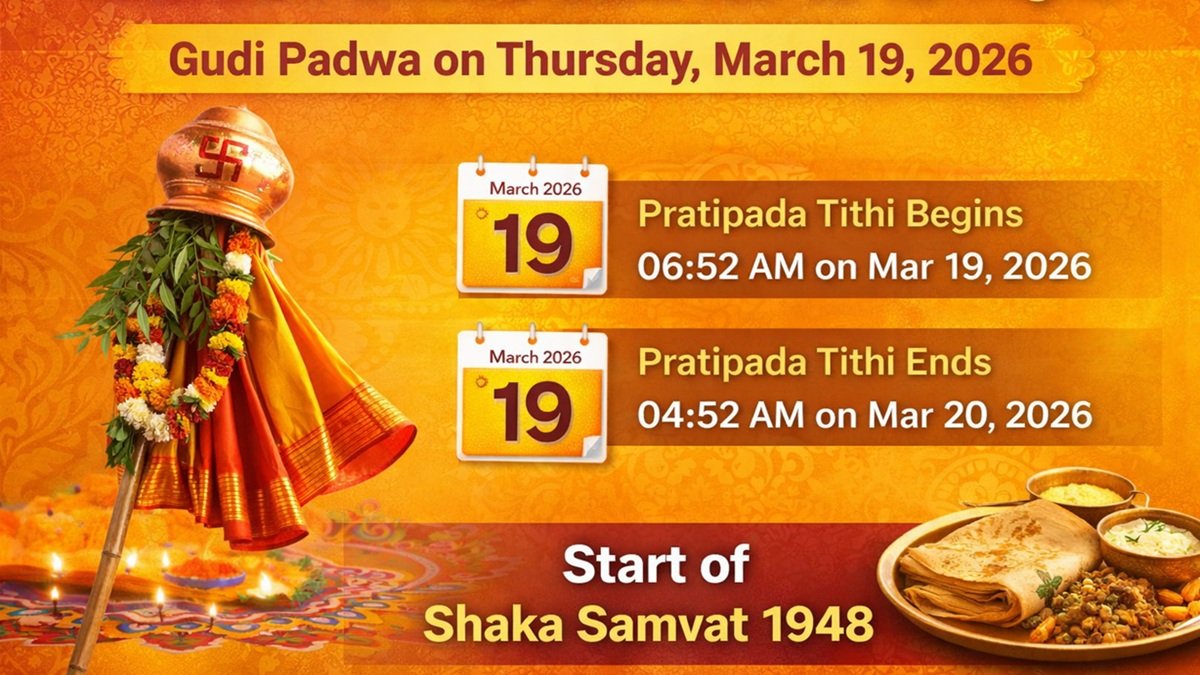 Gudi Padwa on Thursday, March 19, 2026

March 2026
19

Pratipada Tithi Begins
06:52 AM on Mar 19, 2026

March 2026
19

Pratipada Tithi Ends
04:52 AM on Mar 20, 2026

Start of
Shaka Samvat 1948